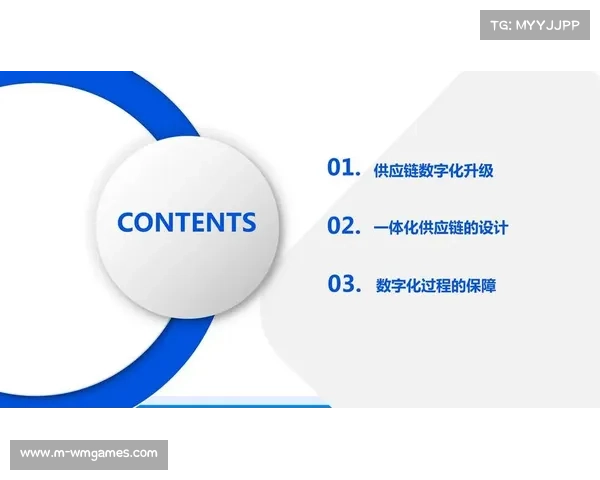 TG: MYYJJPP

CONTENTS

01. 供应链数字化升级

02. 一体化供应链的设计

03. 数字化过程的保障

www.m-wmgames.com